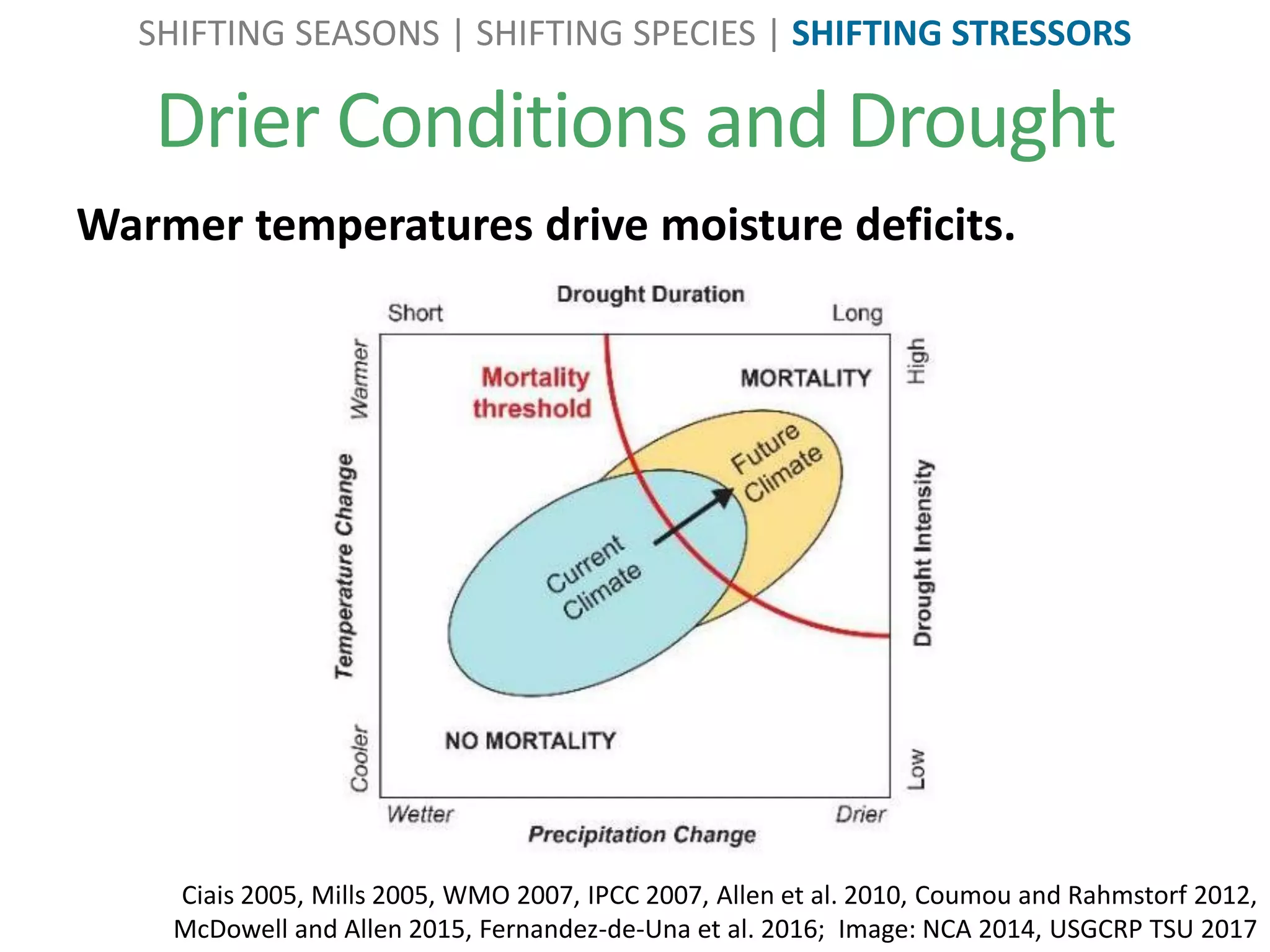 SHIFTING SEASONS | SHIFTING SPECIES | SHIFTING STRESSORS

Drier Conditions and Drought

Warmer temperatures drive moisture deficits.

Drought Duration

Short

Long

Warmer

Temperature Change

Cooler

High

Drought Intensity

Low

Mortality threshold

MORTALITY

Future Climate

Current Climate

NO MORTALITY

Wetter

Drier

Precipitation Change

Ciais 2005, Mills 2005, WMO 2007, IPCC 2007, Allen et al. 2010, Coumou and Rahmstorf 2012, McDowell and Allen 2015, Fernandez-de-Una et al. 2016; Image: NCA 2014, USGCRP TSU 2017